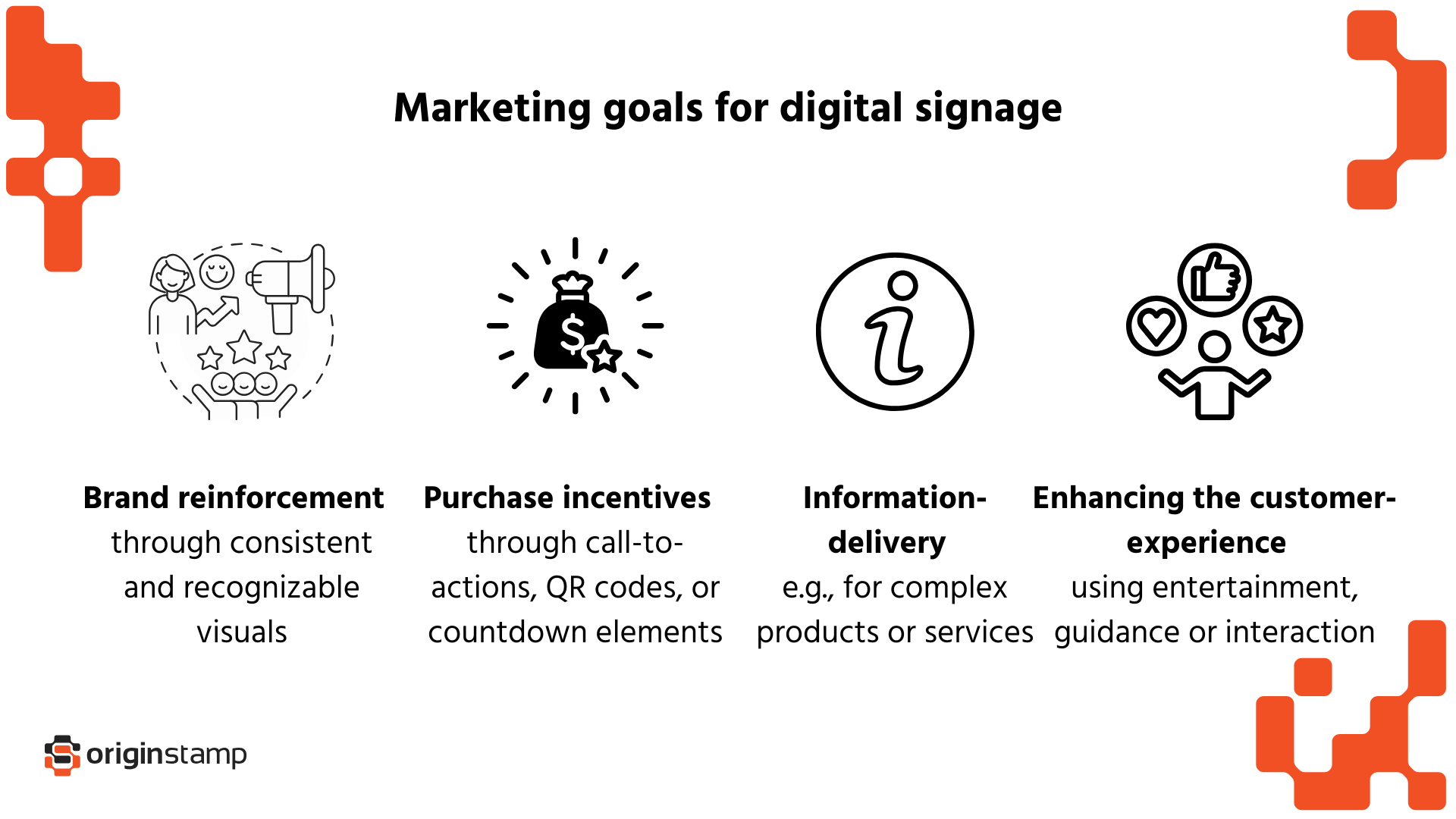 Marketing goals for digital signage

Brand reinforcement
through consistent and recognizable visuals

Purchase incentives
through call-to-actions, QR codes, or countdown elements

Information-delivery
e.g., for complex products or services

Enhancing the customer-experience
using entertainment, guidance or interaction

originstamp